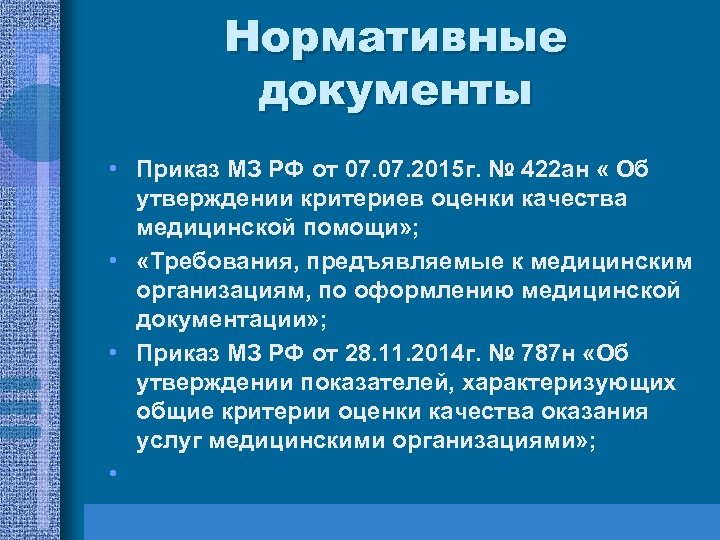 Нормативные документы

• Приказ МЗ РФ от 07.07.2015г. № 422ан « Об утверждении критериев оценки качества медицинской помощи»;
• «Требования, предъявляемые к медицинским организациям, по оформлению медицинской документации»;
• Приказ МЗ РФ от 28.11.2014г. № 787н «Об утверждении показателей, характеризующих общие критерии оценки качества оказания услуг медицинскими организациями»;
•